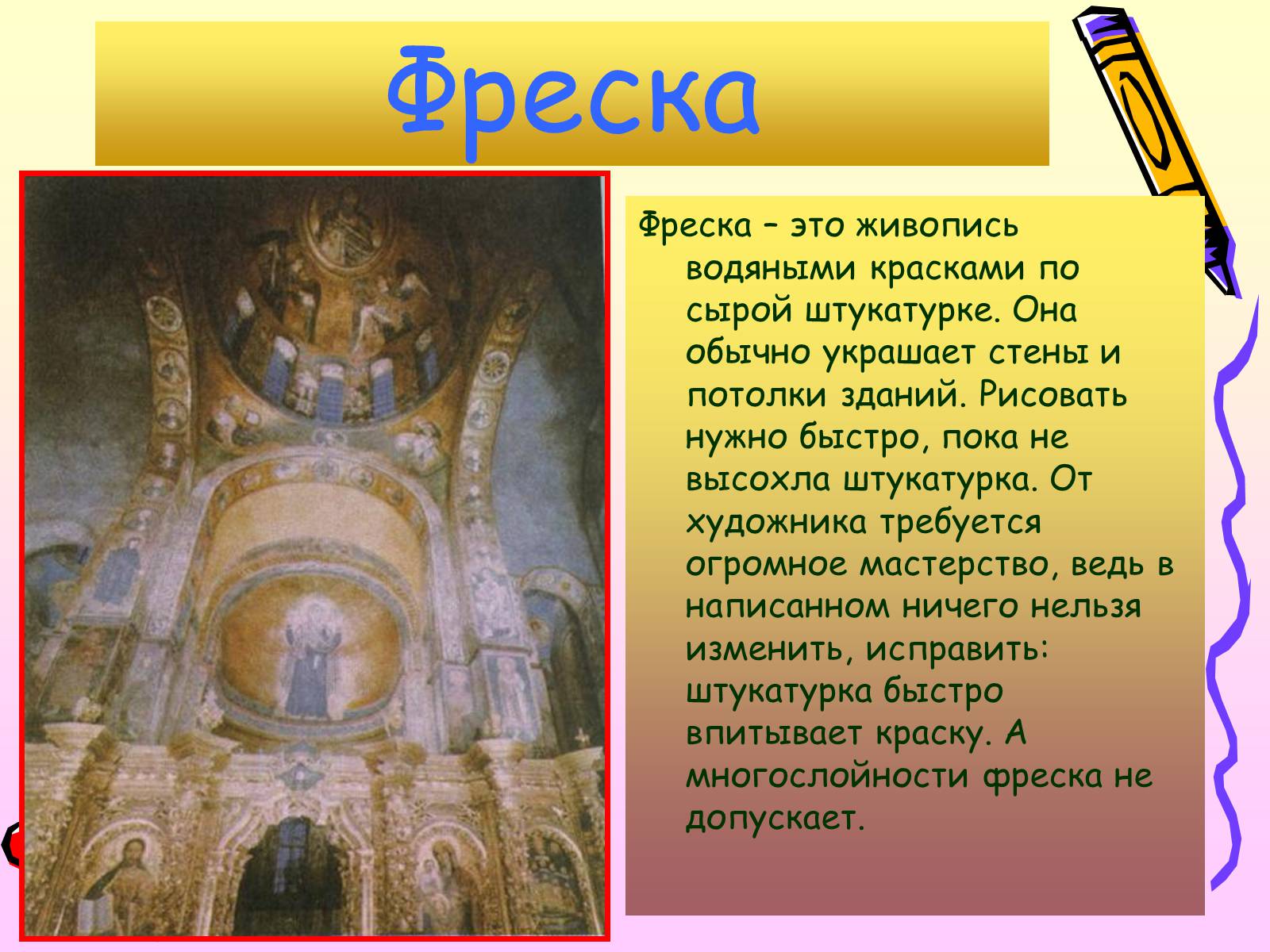 Фреска

Фреска – это живопись водяными красками по сырой штукатурке. Она обычно украшает стены и потолки зданий. Рисовать нужно быстро, пока не высохла штукатурка. От художника требуется огромное мастерство, ведь в написанном ничего нельзя изменить, исправить: штукатурка быстро впитывает краску. А многослойности фреска не допускает.